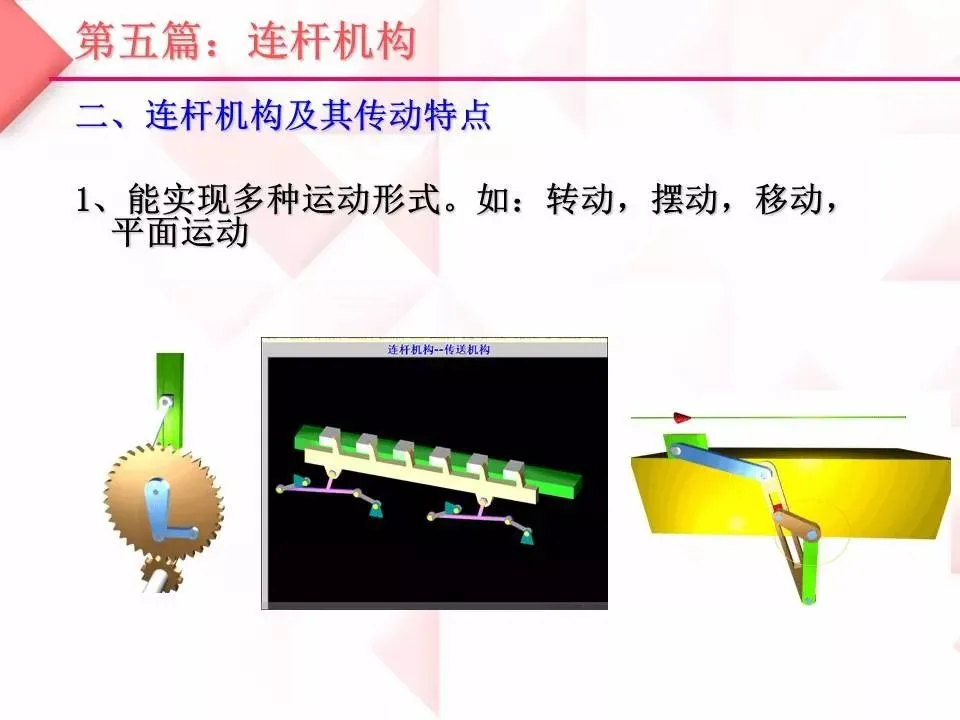 第五篇：连杆机构

二、连杆机构及其传动特点

1、能实现多种运动形式。如：转动，摆动，移动，平面运动

连杆机构--传送机构